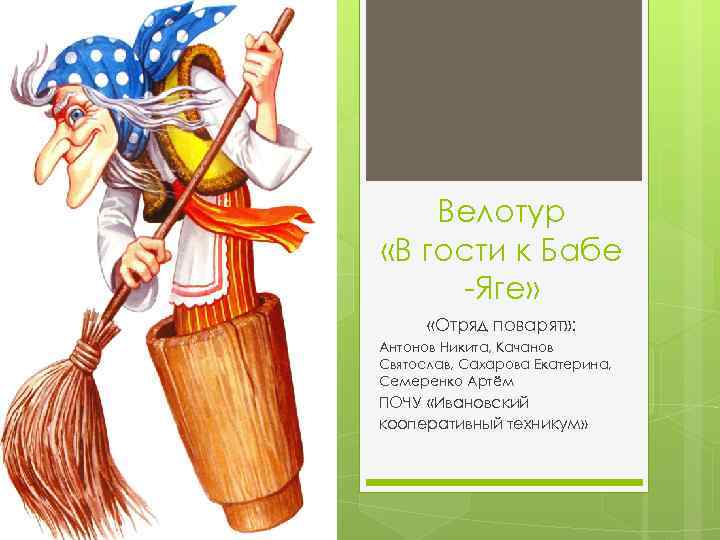 Велотур
«В гости к Бабе -Яге»

«Отряд поварят»:
Антонов Никита, Качанов Святослав, Сахарова Екатерина, Семеренко Артём
ПОЧУ «Ивановский кооперативный техникум»